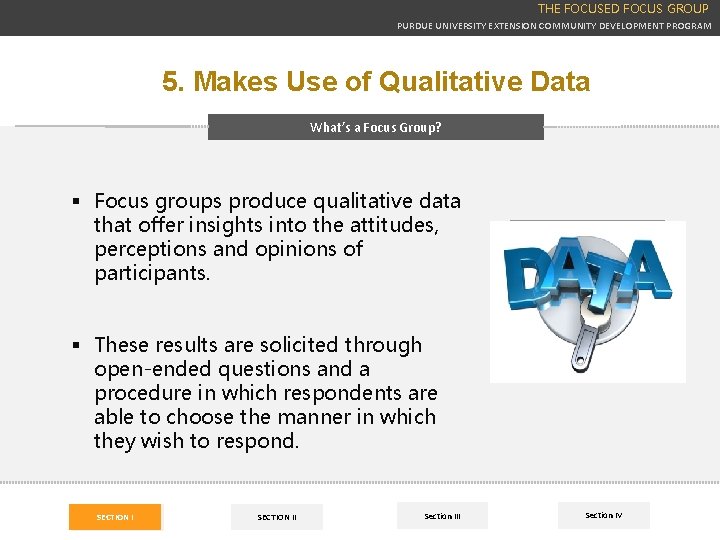 THE FOCUSED FOCUS GROUP
PURDUE UNIVERSITY EXTENSION COMMUNITY DEVELOPMENT PROGRAM

5. Makes Use of Qualitative Data

What's a Focus Group?

▪ Focus groups produce qualitative data that offer insights into the attitudes, perceptions and opinions of participants.

▪ These results are solicited through open-ended questions and a procedure in which respondents are able to choose the manner in which they wish to respond.

DATA

SECTION I

SECTION II

Section III

Section IV